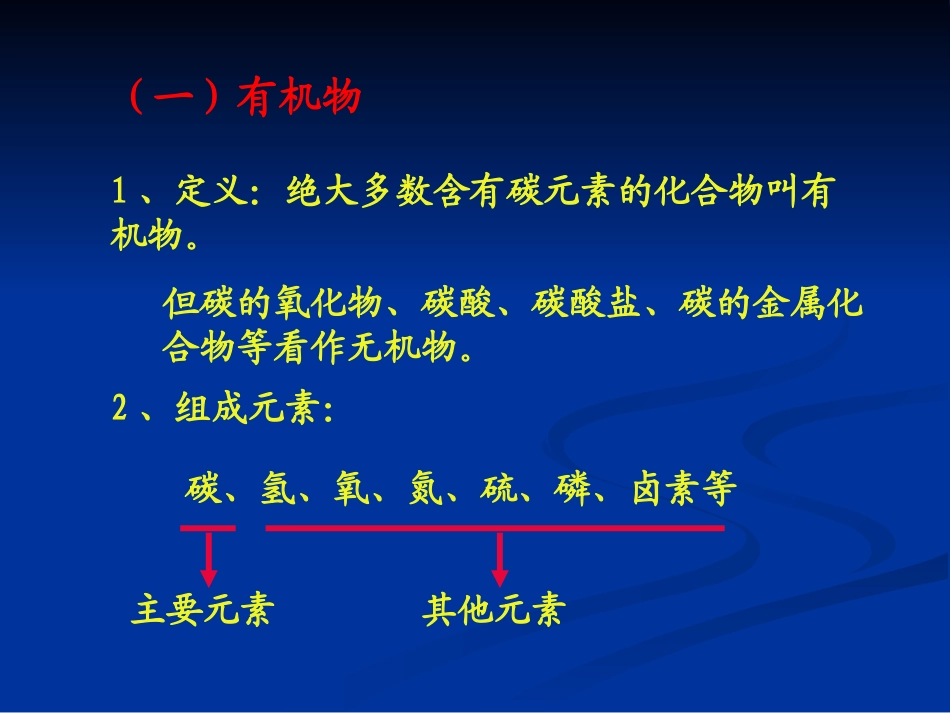 （一）有机物

1、定义：绝大多数含有碳元素的化合物叫有机物。

但碳的氧化物、碳酸、碳酸盐、碳的金属化合物等看作无机物。

2、组成元素：

碳、氢、氧、氮、硫、磷、卤素等

主要元素

其他元素